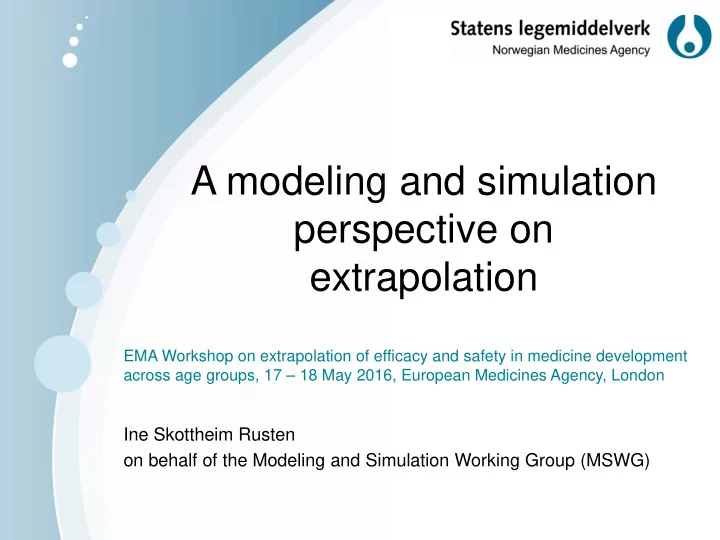 Statens legemiddelverk
Norwegian Medicines Agency

A modeling and simulation perspective on extrapolation

EMA Workshop on extrapolation of efficacy and safety in medicine development across age groups, 17 – 18 May 2016, European Medicines Agency, London

Ine Skottheim Rusten
on behalf of the Modeling and Simulation Working Group (MSWG)